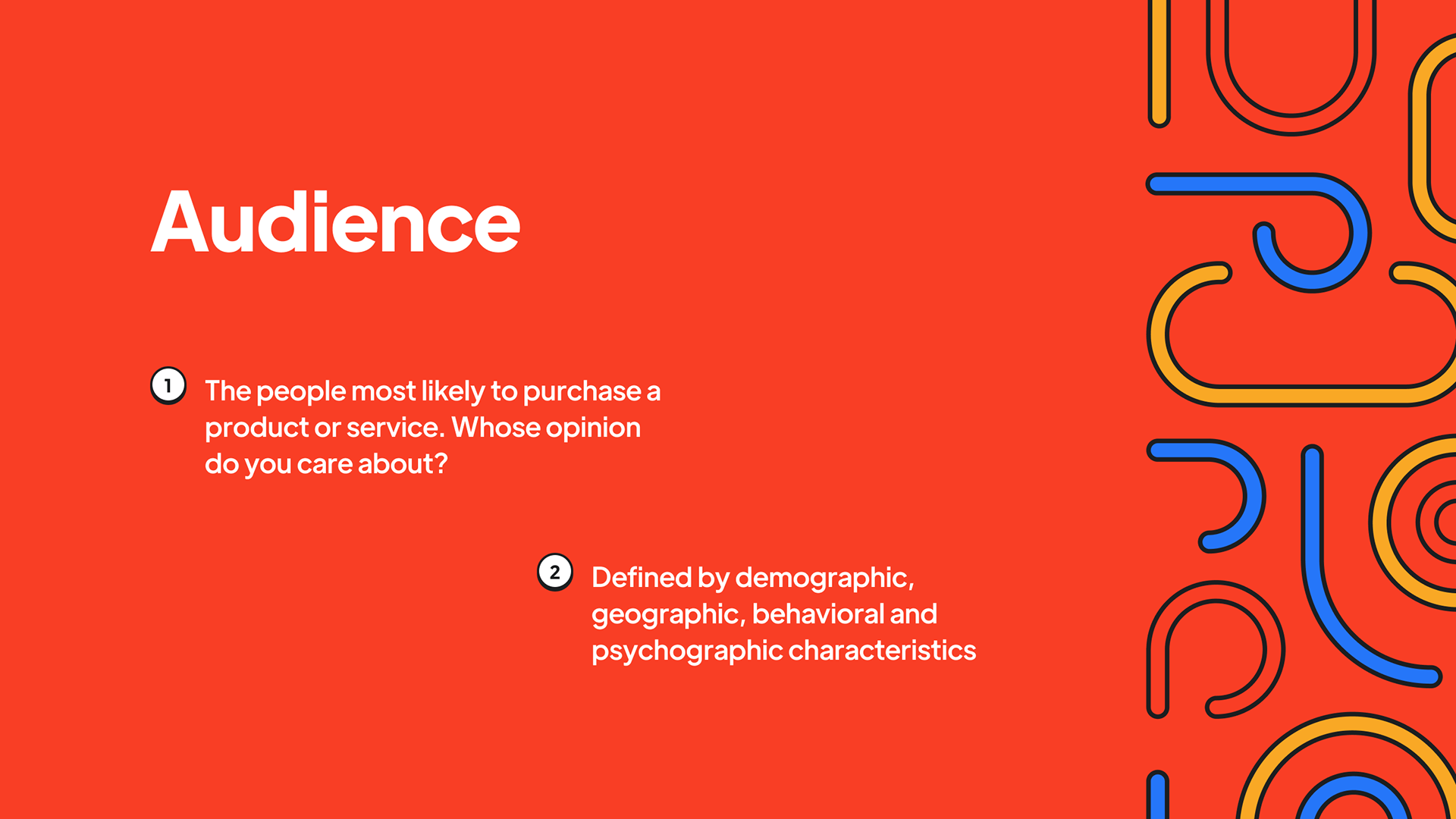 Audience

1 The people most likely to purchase a product or service. Whose opinion do you care about?

2 Defined by demographic, geographic, behavioral and psychographic characteristics